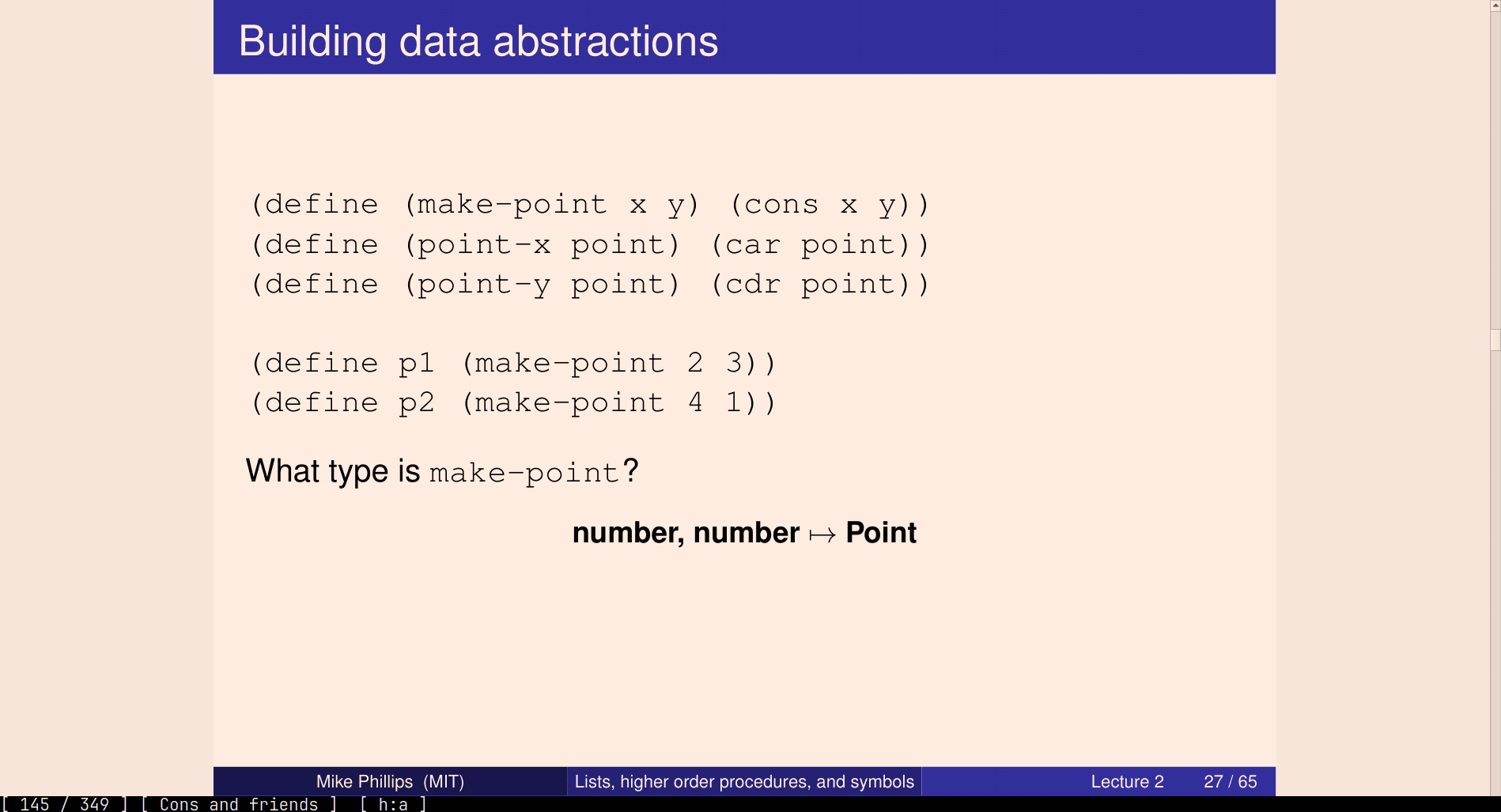 Building data abstractions

(define (make-point x y) (cons x y))
(define (point-x point) (car point))
(define (point-y point) (cdr point))

(define p1 (make-point 2 3))
(define p2 (make-point 4 1))

What type is make-point?

number, number $\mapsto$ Point

Mike Phillips (MIT) Lists, higher order procedures, and symbols Lecture 2 27 / 65

[ 145 / 349 ] [ Cons and friends ] [ h:a ]